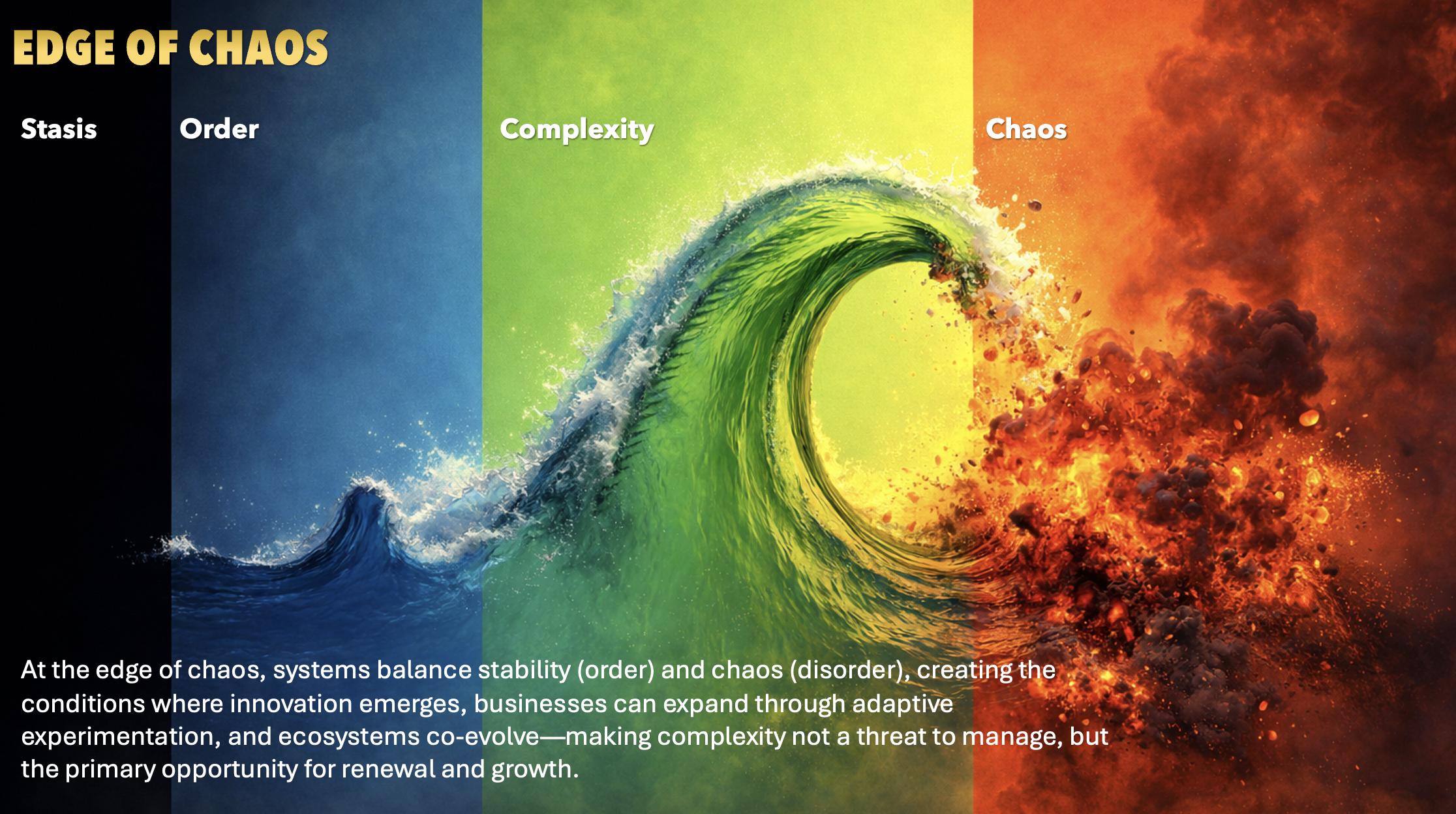 EDGE OF CHAOS

Stasis

Order

Complexity

Chaos

At the edge of chaos, systems balance stability (order) and chaos (disorder), creating the conditions where innovation emerges, businesses can expand through adaptive experimentation, and ecosystems co-evolve—making complexity not a threat to manage, but the primary opportunity for renewal and growth.